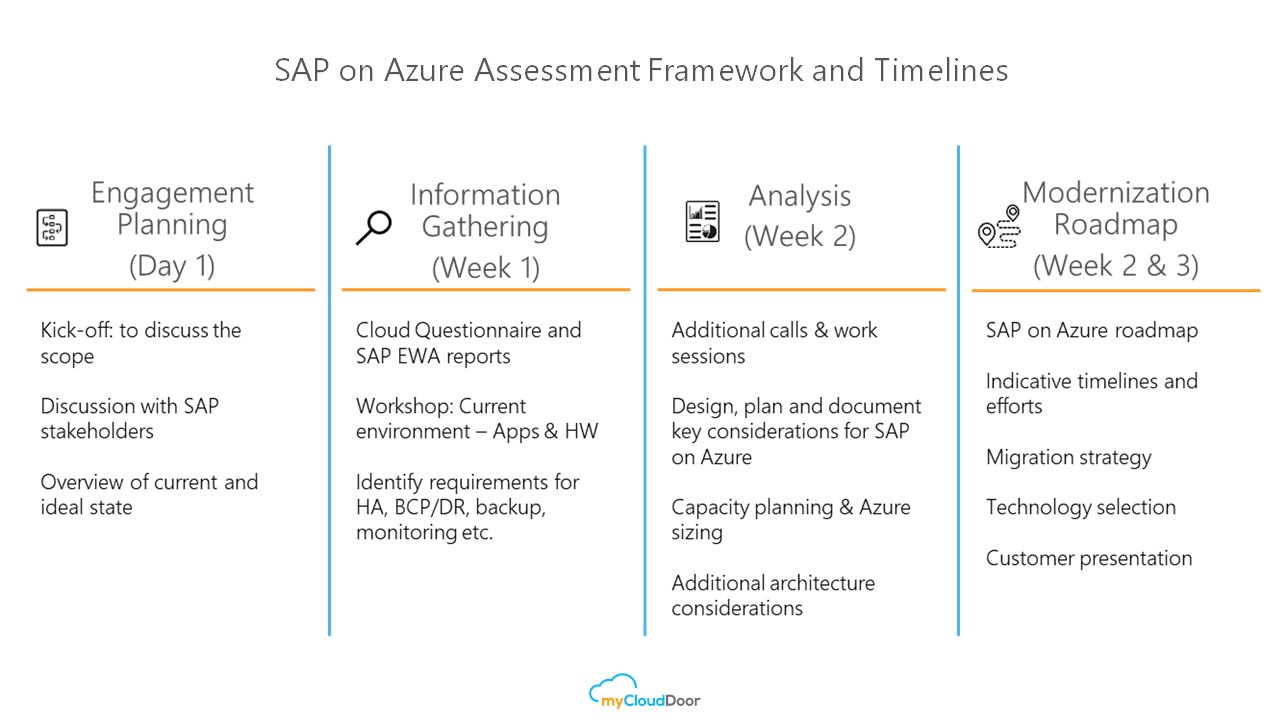 SAP on Azure Assessment Framework and Timelines

Engagement Planning (Day 1)

Kick-off: to discuss the scope

Discussion with SAP stakeholders

Overview of current and ideal state

Information Gathering (Week 1)

Cloud Questionnaire and SAP EWA reports

Workshop: Current environment – Apps & HW

Identify requirements for HA, BCP/DR, backup, monitoring etc.

Analysis (Week 2)

Additional calls & work sessions

Design, plan and document key considerations for SAP on Azure

Capacity planning & Azure sizing

Additional architecture considerations

Modernization Roadmap (Week 2 & 3)

SAP on Azure roadmap

Indicative timelines and efforts

Migration strategy

Technology selection

Customer presentation

myCloudDoor